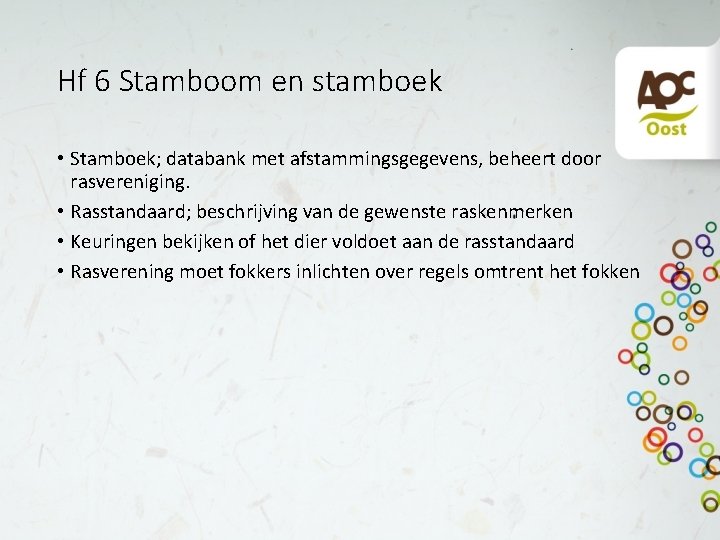 Hf 6 Stamboom en stamboek

AOC Oost

• Stamboek; databank met afstammingsgegevens, beheert door rasvereniging.
• Rasstandaard; beschrijving van de gewenste raskenmerken
• Keuringen bekijken of het dier voldoet aan de rasstandaard
• Rasverening moet fokkers inlichten over regels omtrent het fokken